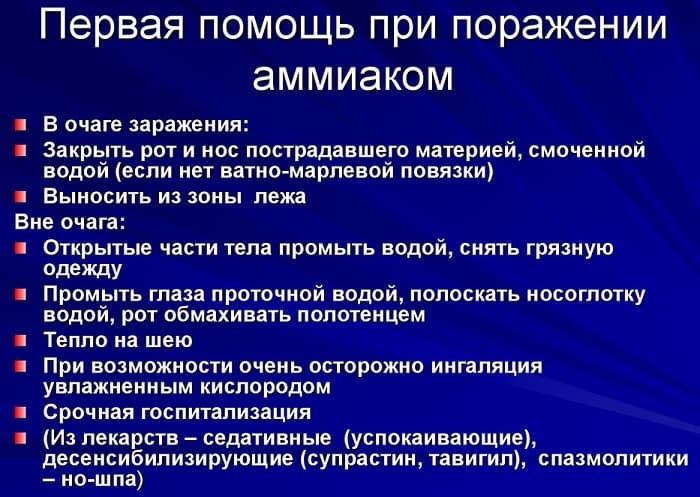 Первая помощь при поражении аммиаком

В очаге заражения:

Закрыть рот и нос пострадавшего материей, смоченной водой (если нет ватно-марлевой повязки)

Выносить из зоны лежа

Вне очага:

Открытые части тела промыть водой, снять грязную одежду

Промыть глаза проточной водой, полоскать носоглотку водой, рот обмахивать полотенцем

Тепло на шею

При возможности очень осторожно ингаляция увлажненным кислородом

Срочная госпитализация

(Из лекарств – седативные (успокаивающие), десенсибилизирующие (супрастин, тавигил), спазмолитики – но-шпа)